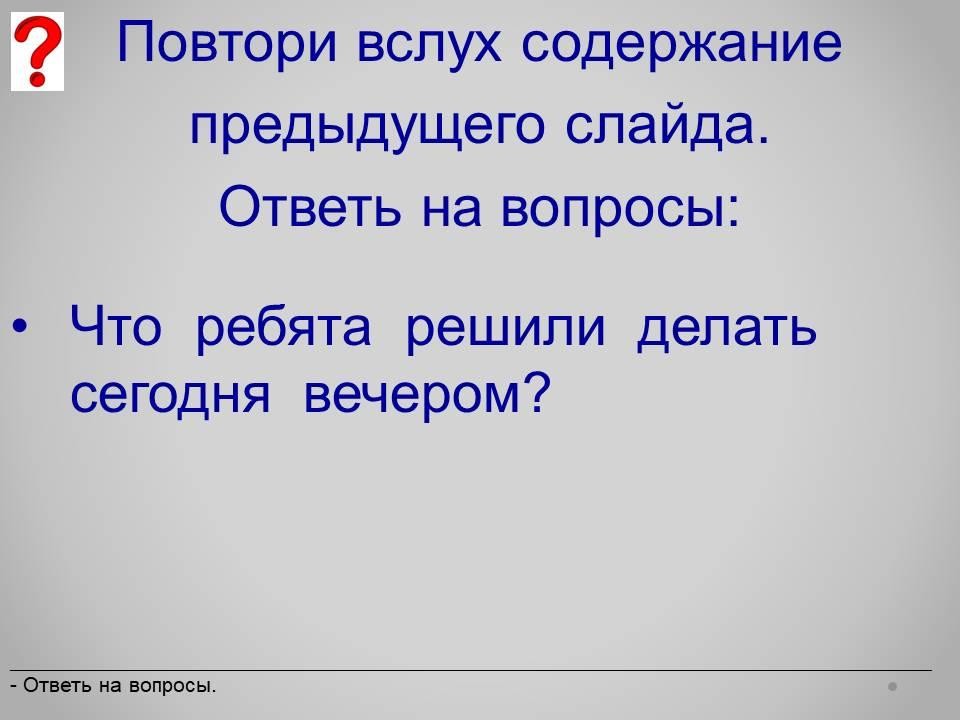 ?

Повтори вслух содержание предыдущего слайда.
Ответь на вопросы:

• Что ребята решили делать сегодня вечером?

- Ответь на вопросы.